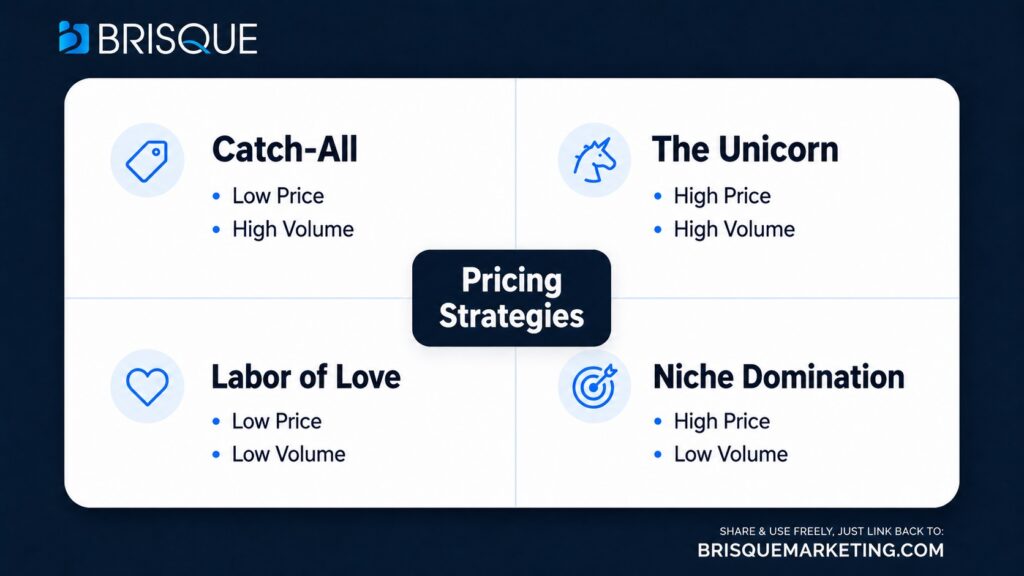 BRISQUE

Catch-All
• Low Price
• High Volume

The Unicorn
• High Price
• High Volume

Pricing Strategies

Labor of Love
• Low Price
• Low Volume

Niche Domination
• High Price
• Low Volume

SHARE & USE FREELY, JUST LINK BACK TO:
BRISQUEMARKETING.COM